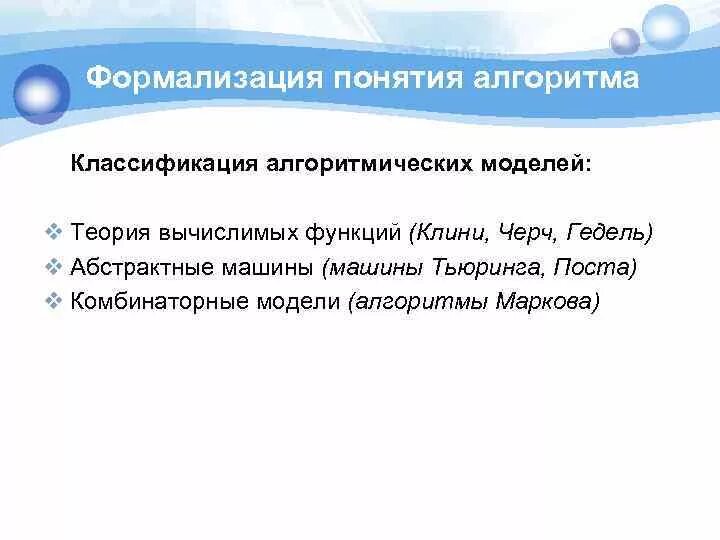 Формализация понятия алгоритма

Классификация алгоритмических моделей:

❖ Теория вычислимых функций (Клини, Черч, Гедель)
❖ Абстрактные машины (машины Тьюринга, Поста)
❖ Комбинаторные модели (алгоритмы Маркова)